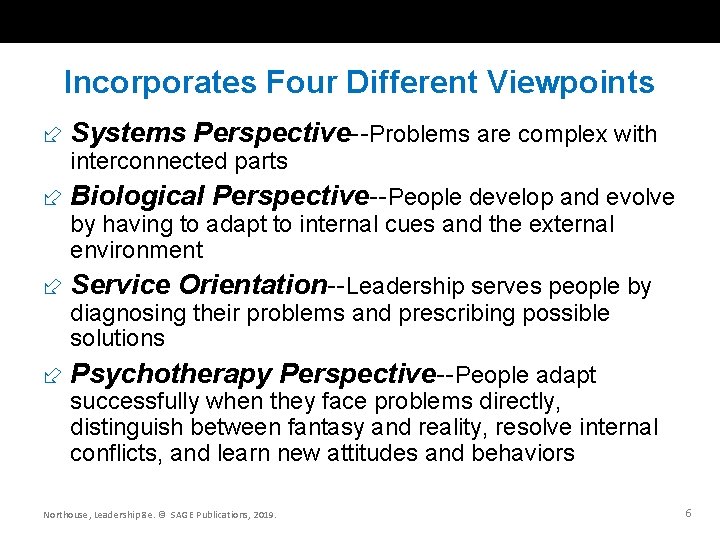 Incorporates Four Different Viewpoints

Systems Perspective--Problems are complex with interconnected parts

Biological Perspective--People develop and evolve by having to adapt to internal cues and the external environment

Service Orientation--Leadership serves people by diagnosing their problems and prescribing possible solutions

Psychotherapy Perspective--People adapt successfully when they face problems directly, distinguish between fantasy and reality, resolve internal conflicts, and learn new attitudes and behaviors

Northouse, Leadership 8e. © SAGE Publications, 2019.

6